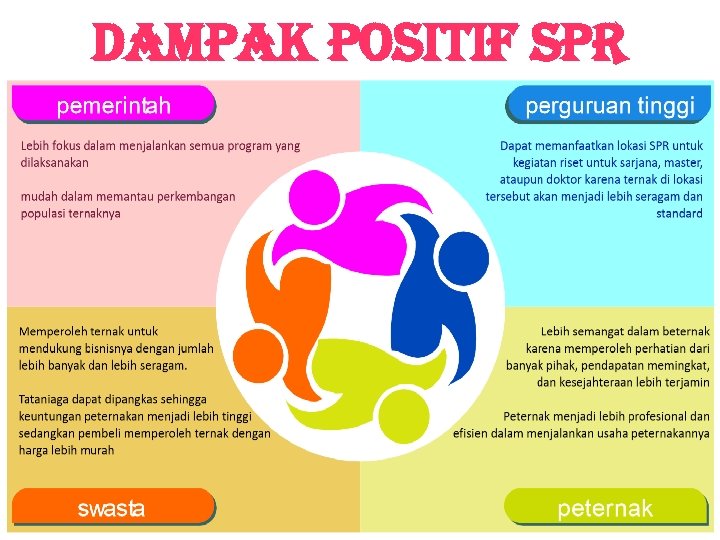 DAMPAK POSITIF SPR

pemerintah

Lebih fokus dalam menjalankan semua program yang dilaksanakan

mudah dalam memantau perkembangan populasi ternaknya

perguruan tinggi

Dapat memanfaatkan lokasi SPR untuk kegiatan riset untuk sarjana, master, ataupun doktor karena ternak di lokasi tersebut akan menjadi lebih seragam dan standard

Memperoleh ternak untuk mendukung bisnisnya dengan jumlah lebih banyak dan lebih seragam.

Tataniaga dapat dipangkas sehingga keuntungan peternakan menjadi lebih tinggi sedangkan pembeli memperoleh ternak dengan harga lebih murah

swasta

Lebih semangat dalam beternak karena memperoleh perhatian dari banyak pihak, pendapatan memingkat, dan kesejahteraan lebih terjamin

Peternak menjadi lebih profesional dan efisien dalam menjalankan usaha peternakannya

peternak